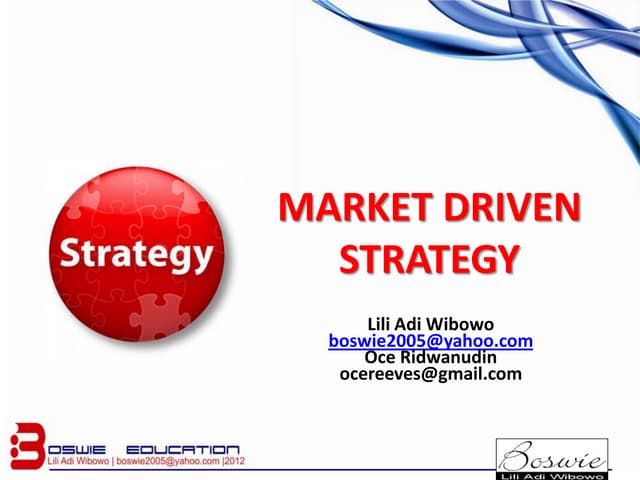 Strategy

MARKET DRIVEN STRATEGY

Lili Adi Wibowo
boswie2005@yahoo.com
Oce Ridwanudin
ocereeves@gmail.com

BOSWIE EDUCATION
Lili Adi Wibowo | boswie2005@yahoo.com |2012

Boswie
Lili Adi Wibowo